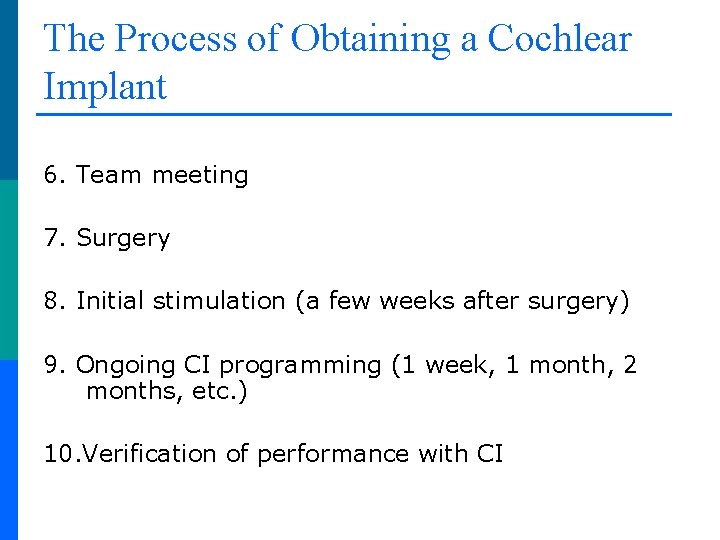 The Process of Obtaining a Cochlear Implant

6. Team meeting

7. Surgery

8. Initial stimulation (a few weeks after surgery)

9. Ongoing CI programming (1 week, 1 month, 2 months, etc.)

10.Verification of performance with CI